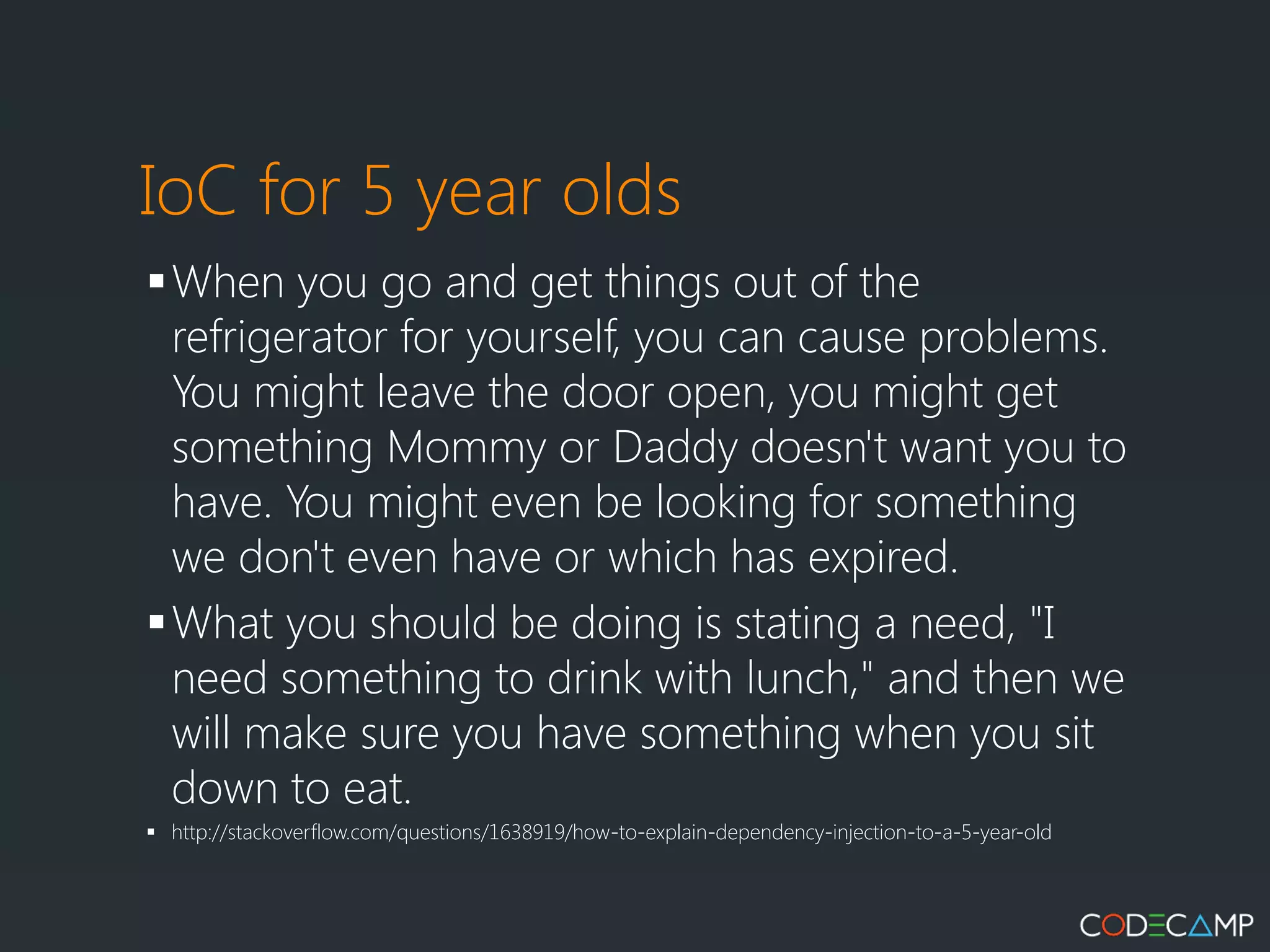 IoC for 5 year olds

▪ When you go and get things out of the refrigerator for yourself, you can cause problems. You might leave the door open, you might get something Mommy or Daddy doesn't want you to have. You might even be looking for something we don't even have or which has expired.

▪ What you should be doing is stating a need, "I need something to drink with lunch," and then we will make sure you have something when you sit down to eat.

▪ http://stackoverflow.com/questions/1638919/how-to-explain-dependency-injection-to-a-5-year-old

CODECAMP